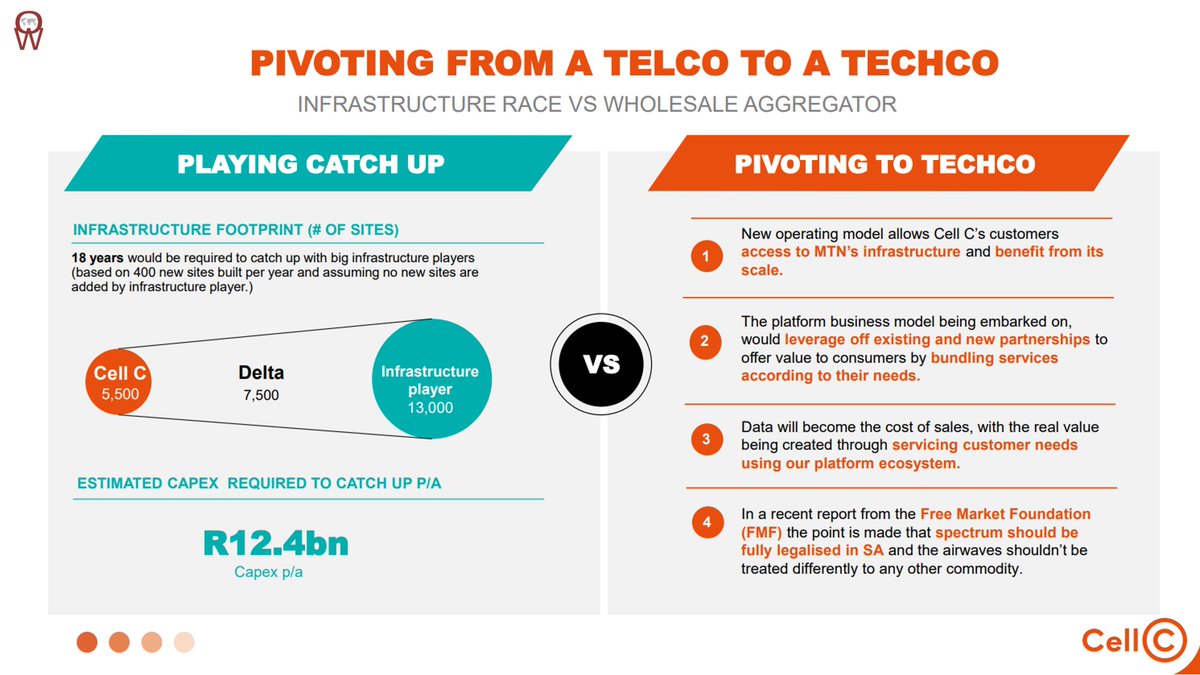 PIVOTING FROM A TELCO TO A TECHCO

INFRASTRUCTURE RACE VS WHOLESALE AGGREGATOR

PLAYING CATCH UP

INFRASTRUCTURE FOOTPRINT (# OF SITES)

18 years would be required to catch up with big infrastructure players (based on 400 new sites built per year and assuming no new sites are added by infrastructure player.)

Cell C
5,500

Delta
7,500

Infrastructure player
13,000

ESTIMATED CAPEX REQUIRED TO CATCH UP P/A

R12.4bn
Capex p/a

VS

PIVOTING TO TECHCO

1 New operating model allows Cell C's customers access to MTN's infrastructure and benefit from its scale.

2 The platform business model being embarked on, would leverage off existing and new partnerships to offer value to consumers by bundling services according to their needs.

3 Data will become the cost of sales, with the real value being created through servicing customer needs using our platform ecosystem.

4 In a recent report from the Free Market Foundation (FMF) the point is made that spectrum should be fully legalised in SA and the airwaves shouldn't be treated differently to any other commodity.

Cell C